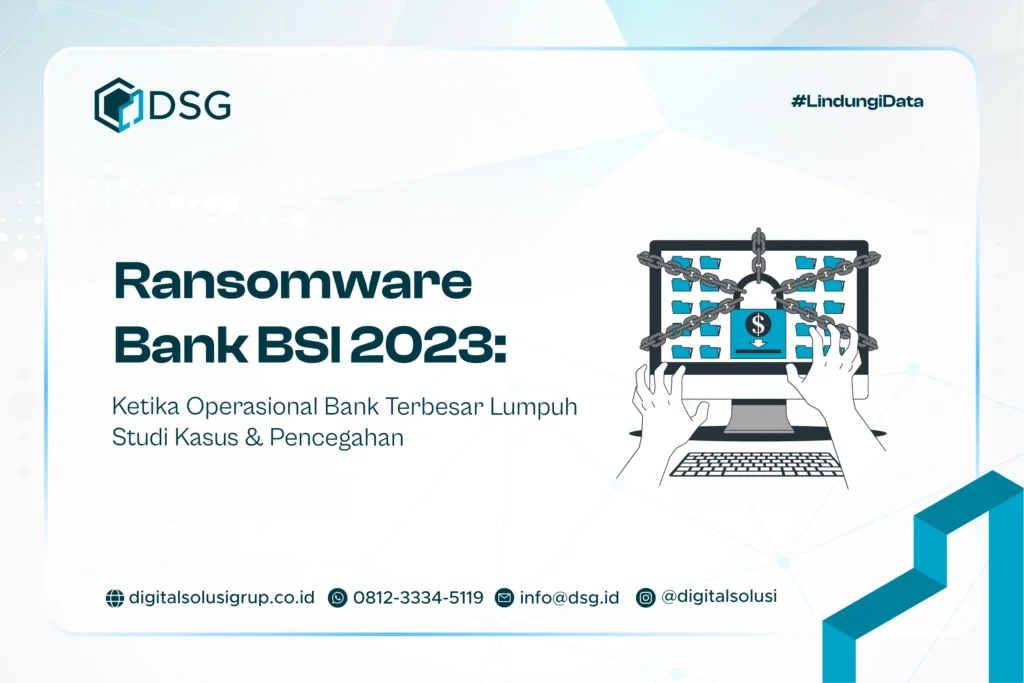 DSG

#LindungiData

Ransomware Bank BSI 2023:

Ketika Operasional Bank Terbesar Lumpuh
Studi Kasus & Pencegahan

$

digitalsolusigrup.co.id 0812-3334-5119 info@dsg.id @digitalsolusi